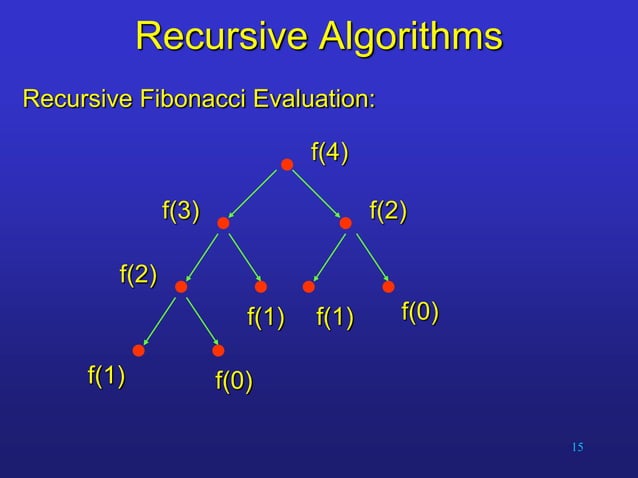 Recursive Algorithms

Recursive Fibonacci Evaluation:

f(4)

f(3)

f(2)

f(2)

f(1)

f(1)

f(0)

f(1)

f(0)

15